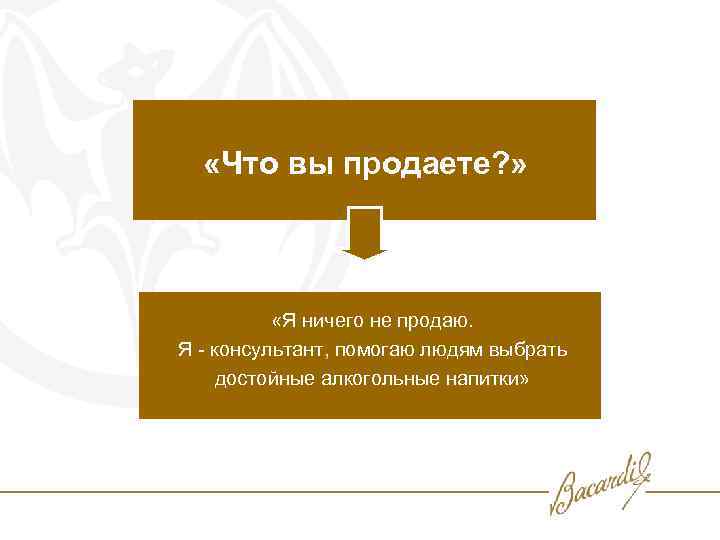 «Что вы продаете?»

«Я ничего не продаю.
Я - консультант, помогаю людям выбрать достойные алкогольные напитки»

Bacardi